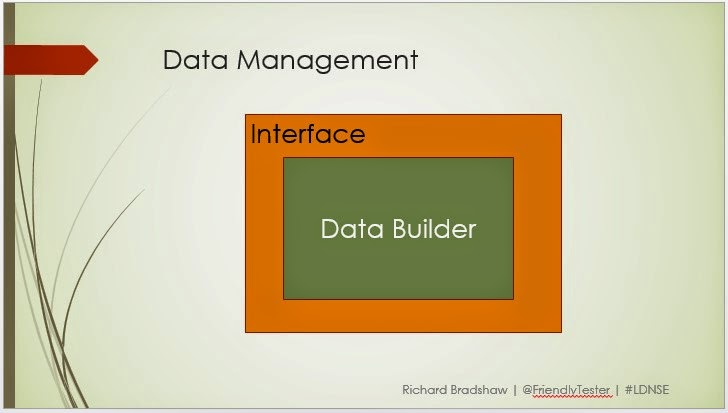 Data Management

Interface

Data Builder

Richard Bradshaw | @FriendlyTester | #LDNSE